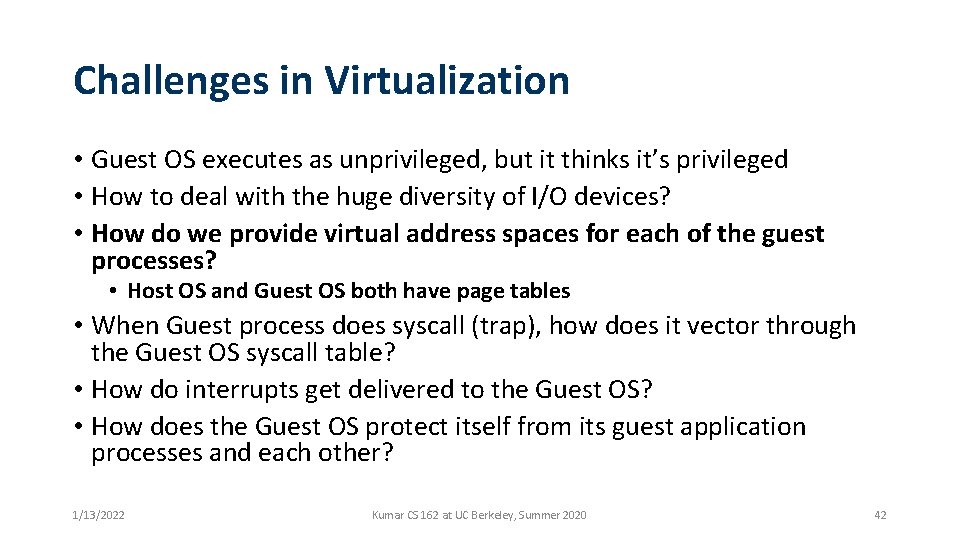 Challenges in Virtualization

• Guest OS executes as unprivileged, but it thinks it's privileged
• How to deal with the huge diversity of I/O devices?
• How do we provide virtual address spaces for each of the guest processes?
• Host OS and Guest OS both have page tables
• When Guest process does syscall (trap), how does it vector through the Guest OS syscall table?
• How do interrupts get delivered to the Guest OS?
• How does the Guest OS protect itself from its guest application processes and each other?

1/13/2022

Kumar CS 162 at UC Berkeley, Summer 2020

42